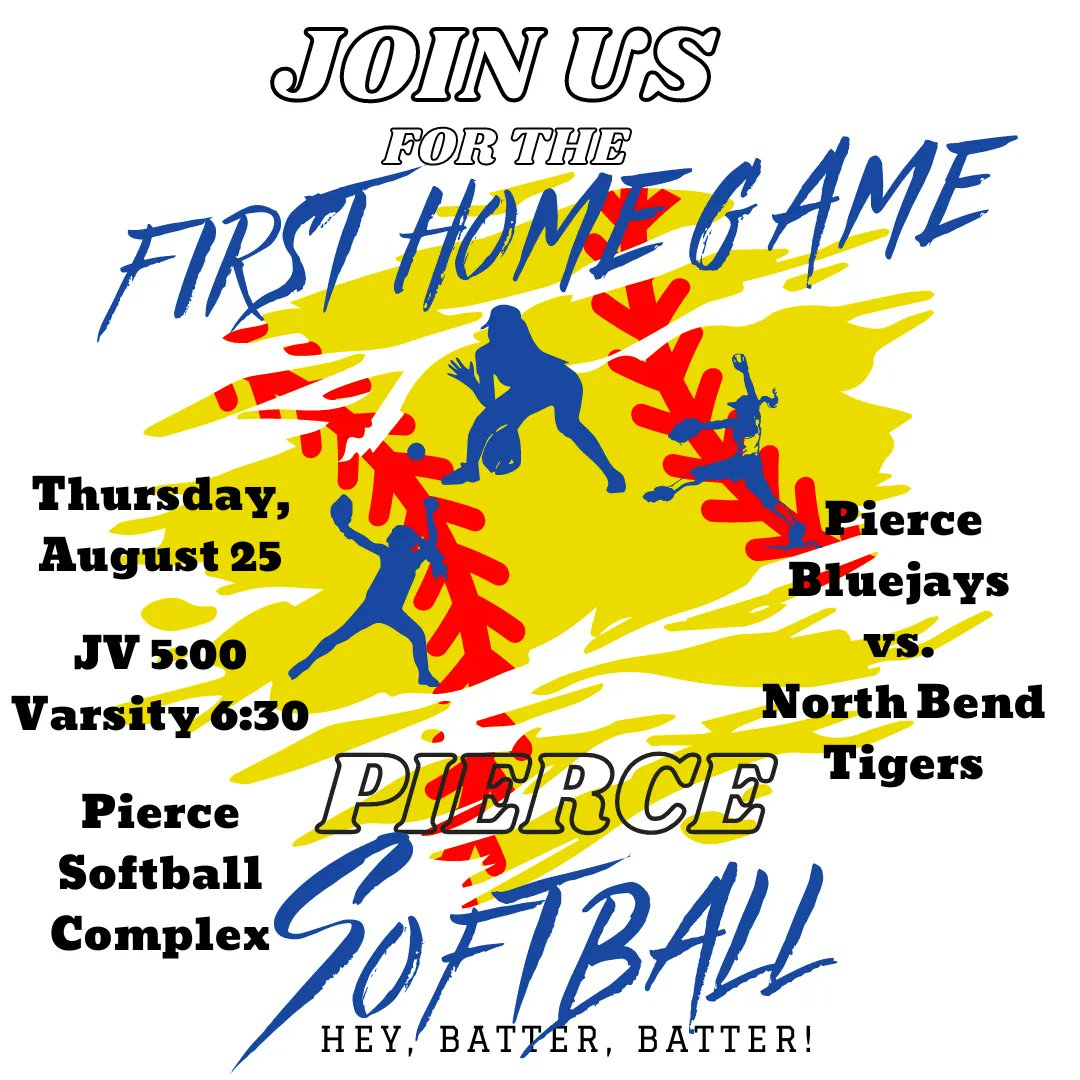 JOIN US
FOR THE
FIRST HOME GAME

Thursday, August 25

JV 5:00
Varsity 6:30

Pierce Softball Complex

Pierce Bluejays vs. North Bend Tigers

PIERCE
SOFTBALL

HEY, BATTER, BATTER!